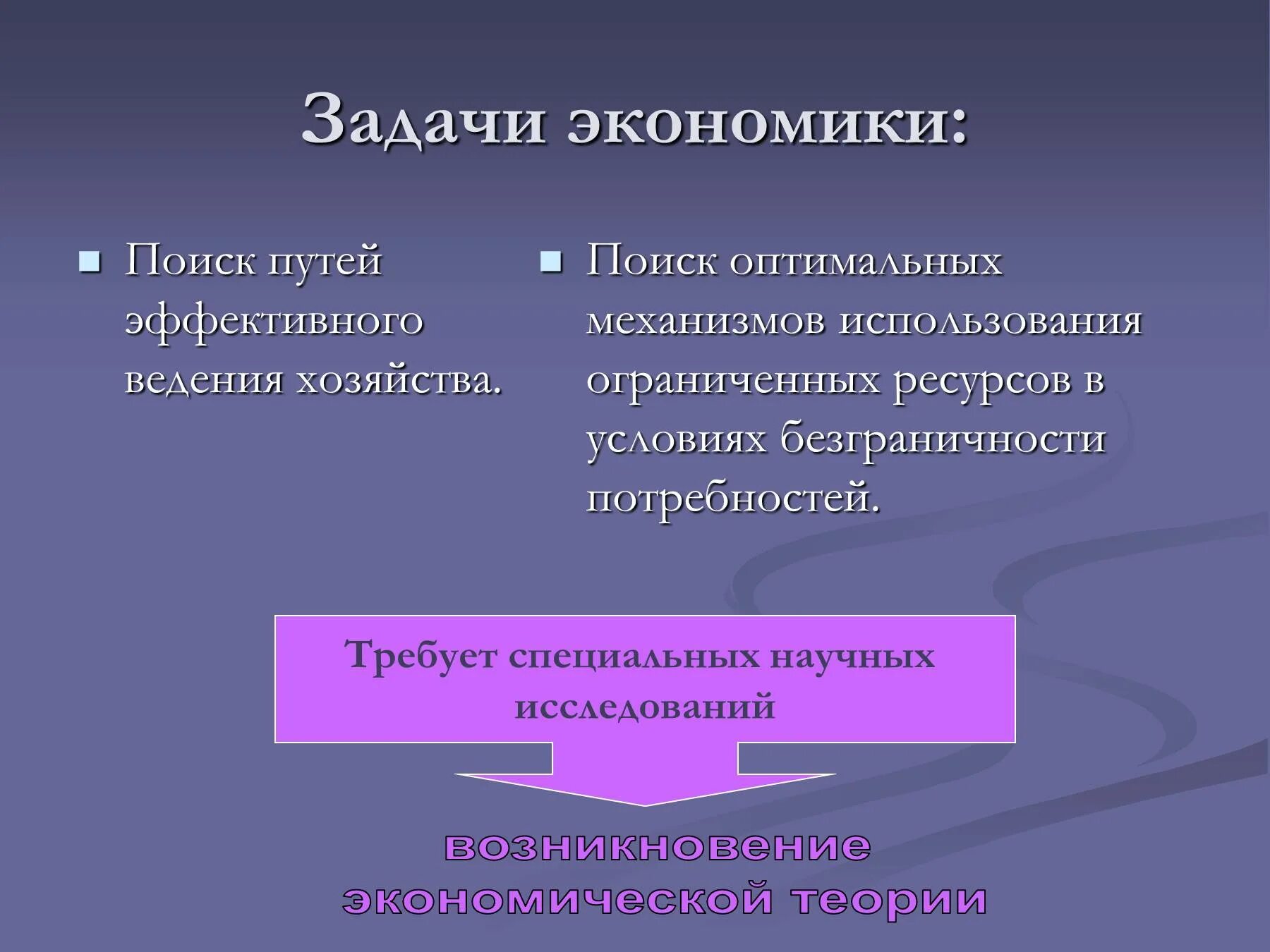 Задачи экономики:

- Поиск путей эффективного ведения хозяйства.

- Поиск оптимальных механизмов использования ограниченных ресурсов в условиях безграничности потребностей.

Требует специальных научных исследований

возникновение экономической теории